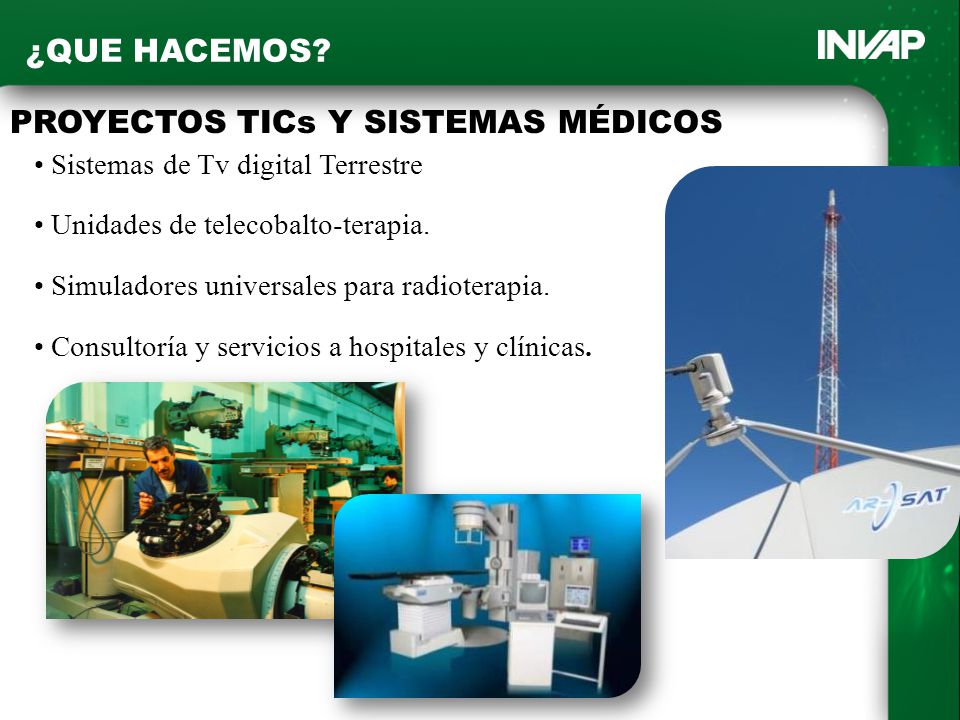 ¿QUE HACEMOS?

INVAP

PROYECTOS TICs Y SISTEMAS MÉDICOS

• Sistemas de Tv digital Terrestre

• Unidades de telecobalto-terapia.

• Simuladores universales para radioterapia.

• Consultoría y servicios a hospitales y clínicas.

AR-SAT